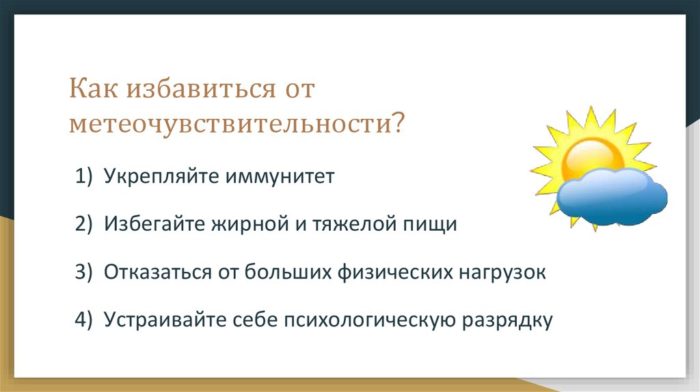 Как избавиться от метеочувствительности?

1) Укрепляйте иммунитет

2) Избегайте жирной и тяжелой пищи

3) Отказаться от больших физических нагрузок

4) Устраивайте себе психологическую разрядку